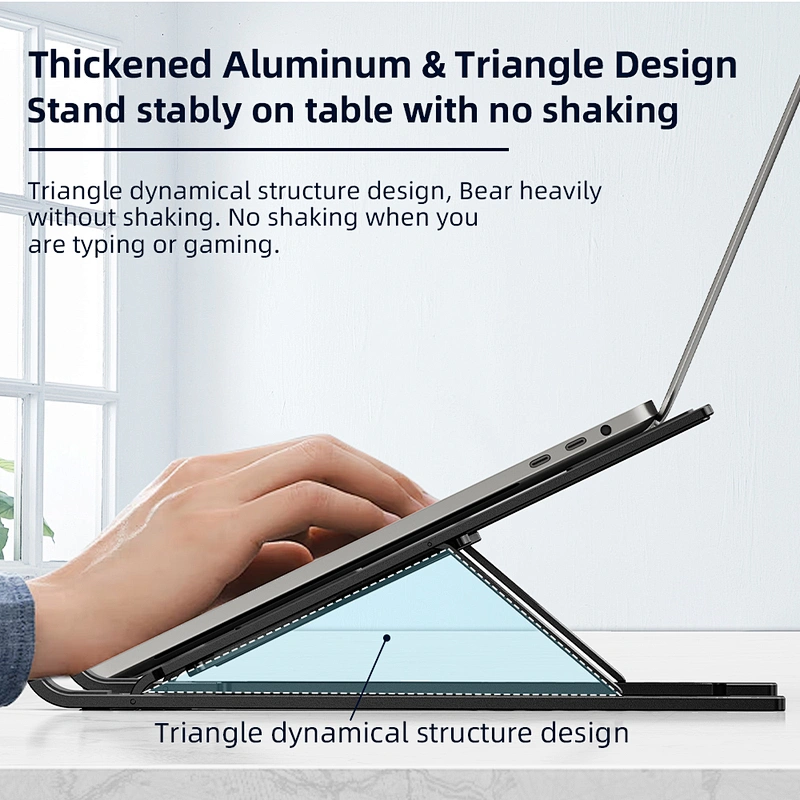 Thickened Aluminum & Triangle Design
Stand stably on table with no shaking

Triangle dynamical structure design, Bear heavily without shaking. No shaking when you are typing or gaming.

Triangle dynamical structure design